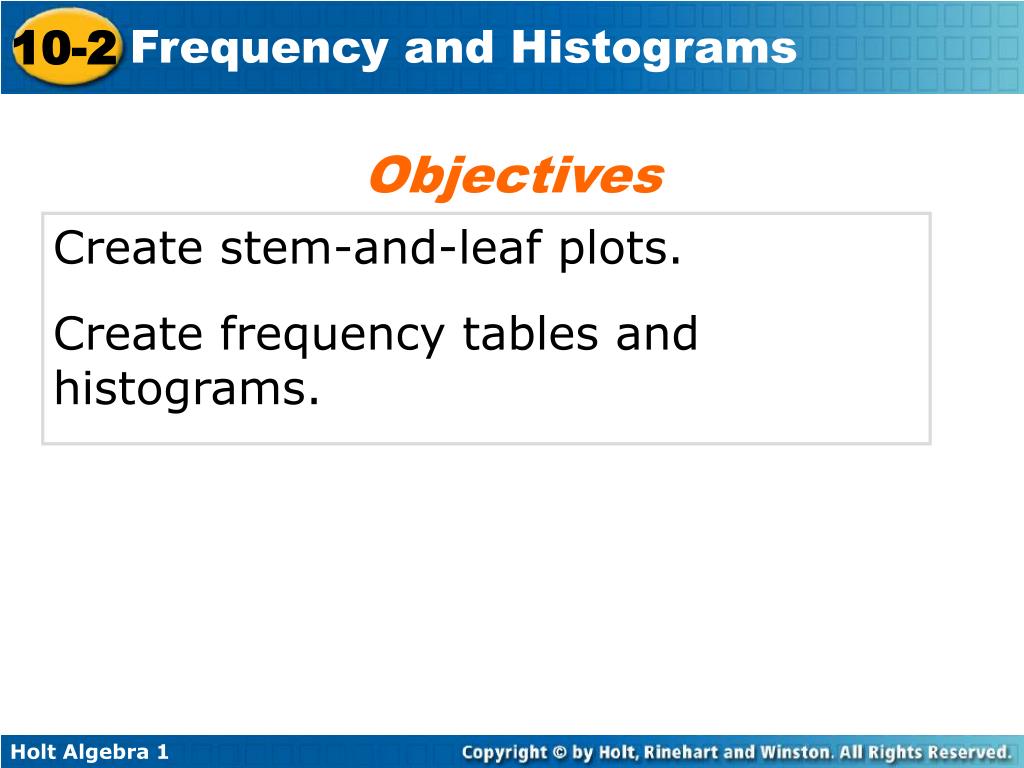 10-2 Frequency and Histograms

Objectives

Create stem-and-leaf plots.

Create frequency tables and histograms.

Holt Algebra 1

Copyright © by Holt, Rinehart and Winston. All Rights Reserved.